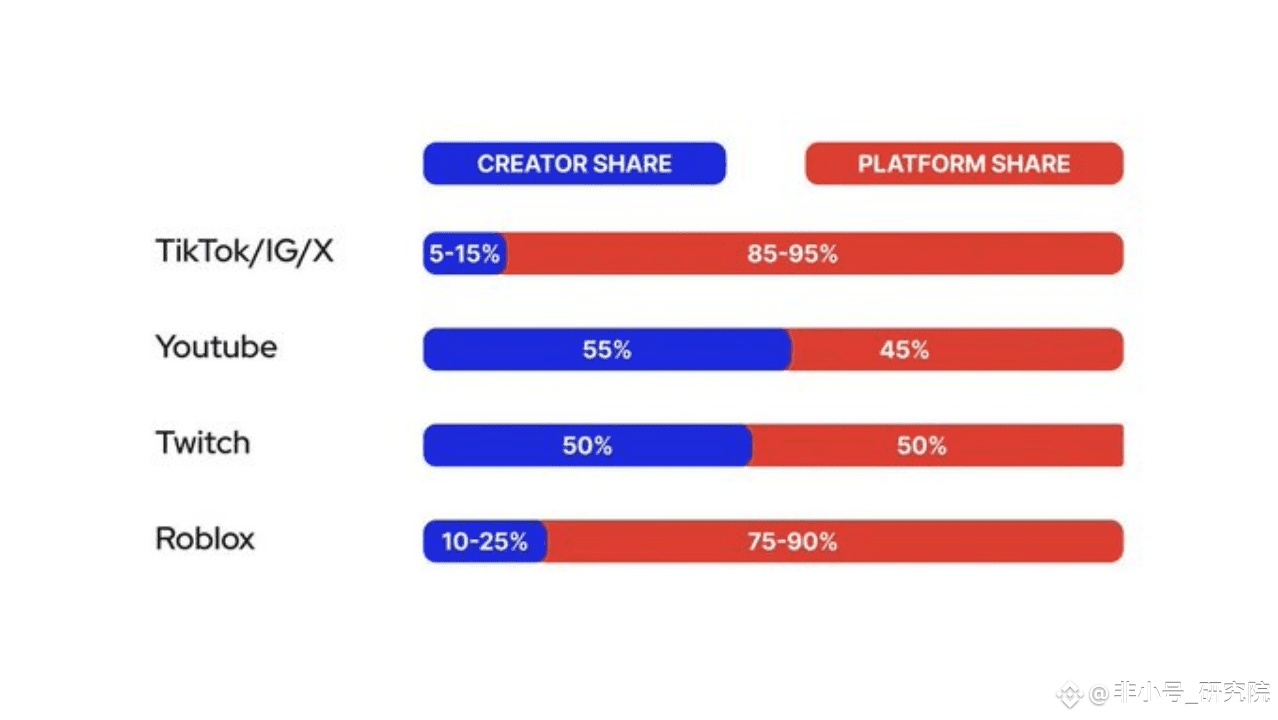 CREATOR SHARE
PLATFORM SHARE

TikTok/IG/X 5-15% 85-95%

Youtube 55% 45%

Twitch 50% 50%

Roblox 10-25% 75-90%

@非小号_研究院